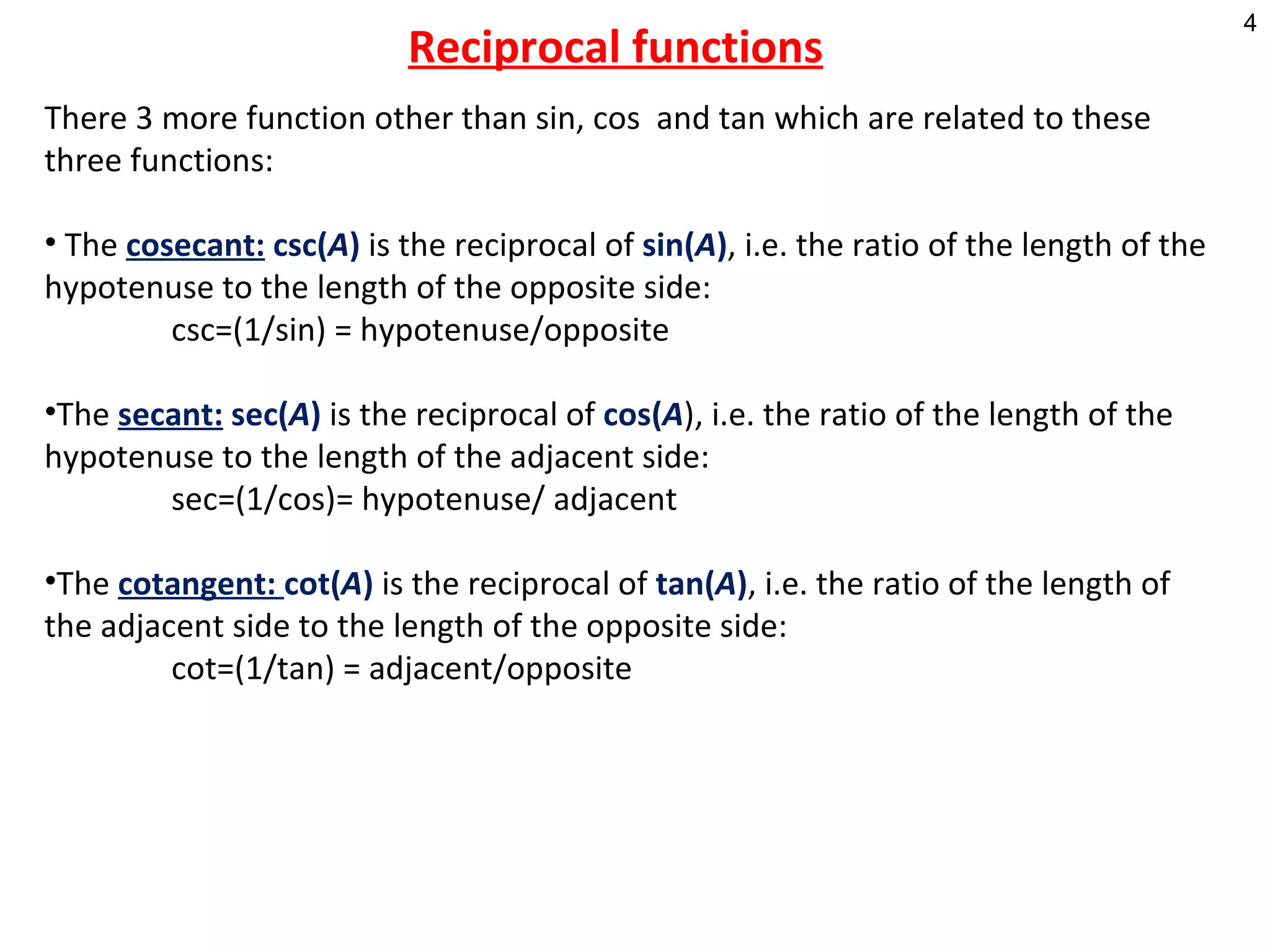 4

Reciprocal functions

There 3 more function other than sin, cos and tan which are related to these three functions:

• The cosecant: csc(A) is the reciprocal of sin(A), i.e. the ratio of the length of the hypotenuse to the length of the opposite side:
csc=(1/sin) = hypotenuse/opposite

•The secant: sec(A) is the reciprocal of cos(A), i.e. the ratio of the length of the hypotenuse to the length of the adjacent side:
sec=(1/cos)= hypotenuse/ adjacent

•The cotangent: cot(A) is the reciprocal of tan(A), i.e. the ratio of the length of the adjacent side to the length of the opposite side:
cot=(1/tan) = adjacent/opposite